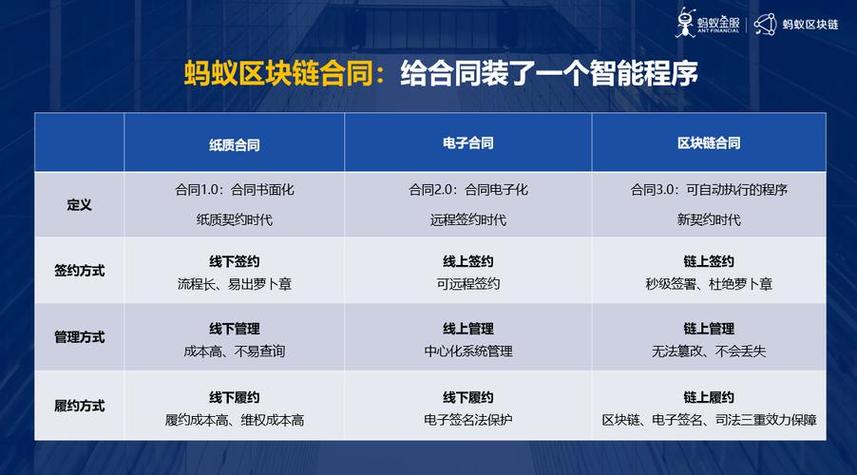 蚂蚁金服 ANT FINANCIAL | 蚂蚁区块链

蚂蚁区块链合同：给合同装了一个智能程序

| | 纸质合同 | 电子合同 | 区块链合同 |
|---|---|---|---|
| 定义 | 合同1.0：合同书面化 纸质契约时代 | 合同2.0：合同电子化 远程签约时代 | 合同3.0：可自动执行的程序 新契约时代 |
| 签约方式 | 线下签约 流程长、易出萝卜章 | 线上签约 可远程签约 | 链上签约 秒级签署、杜绝萝卜章 |
| 管理方式 | 线下管理 成本高、不易查询 | 线上管理 中心化系统管理 | 链上管理 无法篡改、不会丢失 |
| 履约方式 | 线下履约 履约成本高、维权成本高 | 线下履约 电子签名法保护 | 链上履约 区块链、电子签名、司法三重效力保障 |